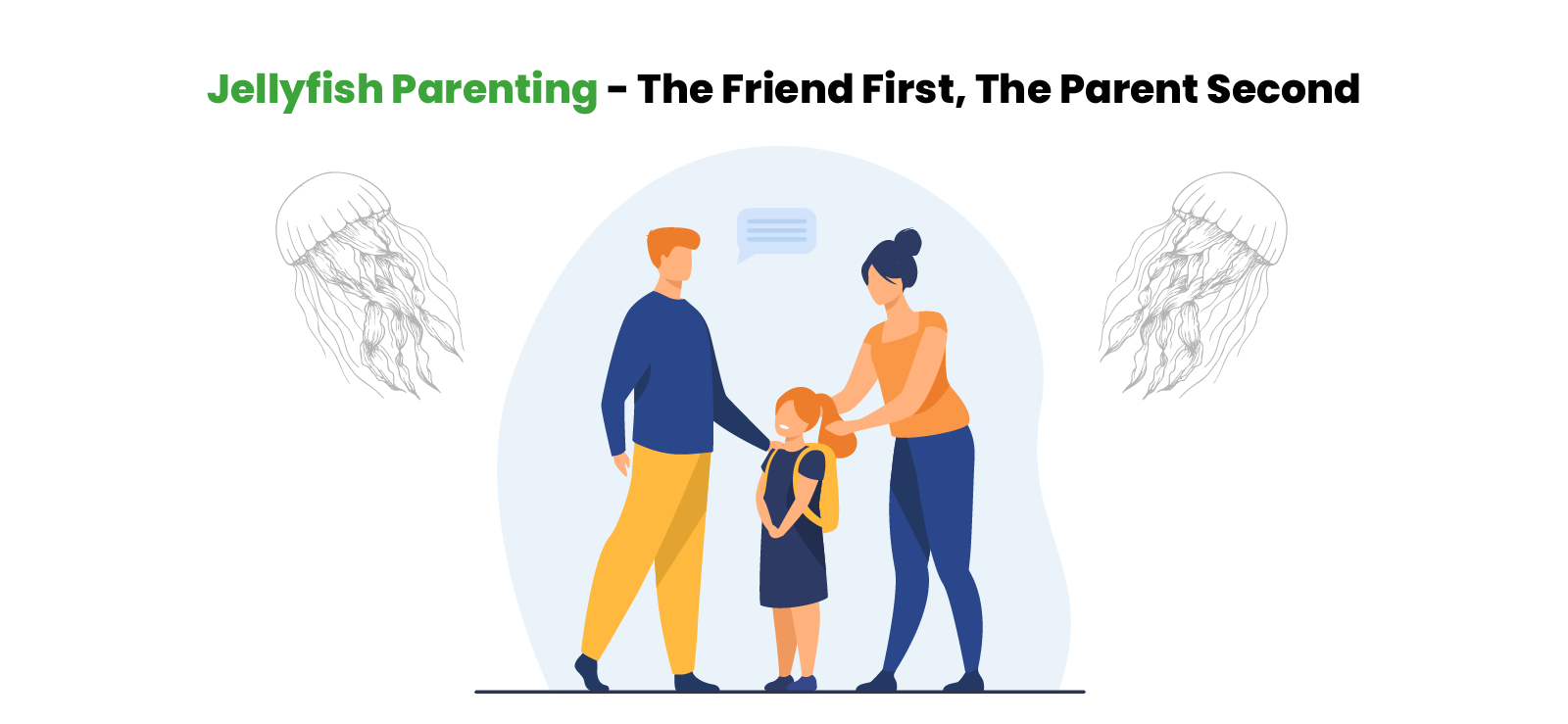 Jellyfish Parenting - The Friend First, The Parent Second